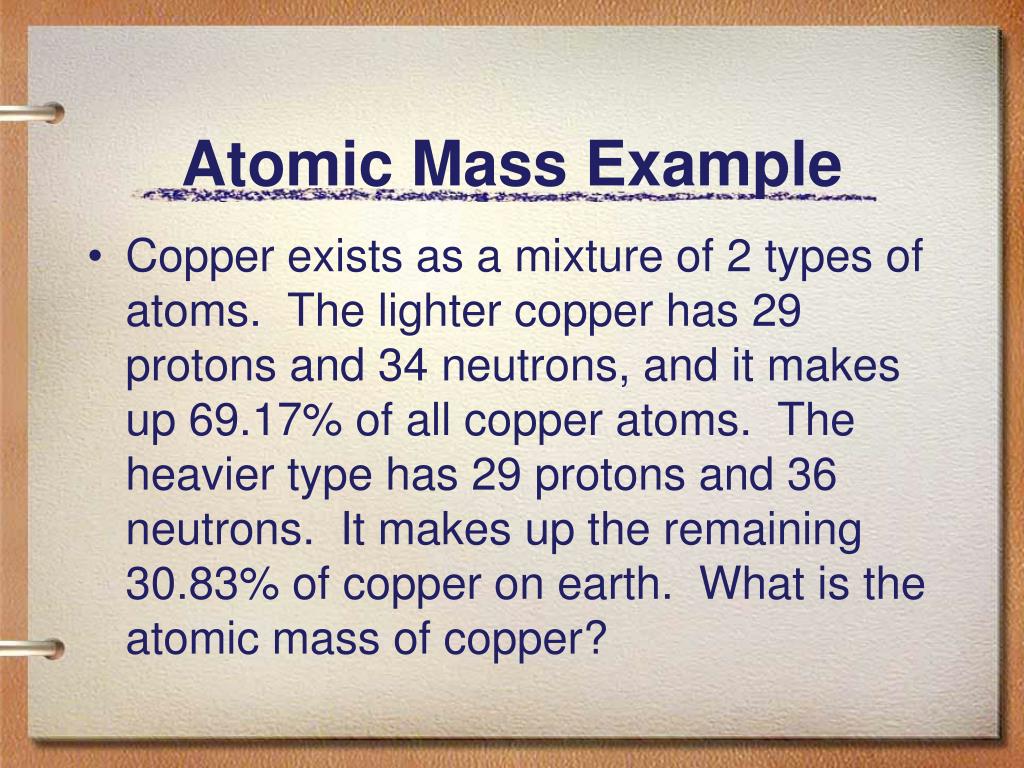 Atomic Mass Example

• Copper exists as a mixture of 2 types of atoms. The lighter copper has 29 protons and 34 neutrons, and it makes up 69.17% of all copper atoms. The heavier type has 29 protons and 36 neutrons. It makes up the remaining 30.83% of copper on earth. What is the atomic mass of copper?